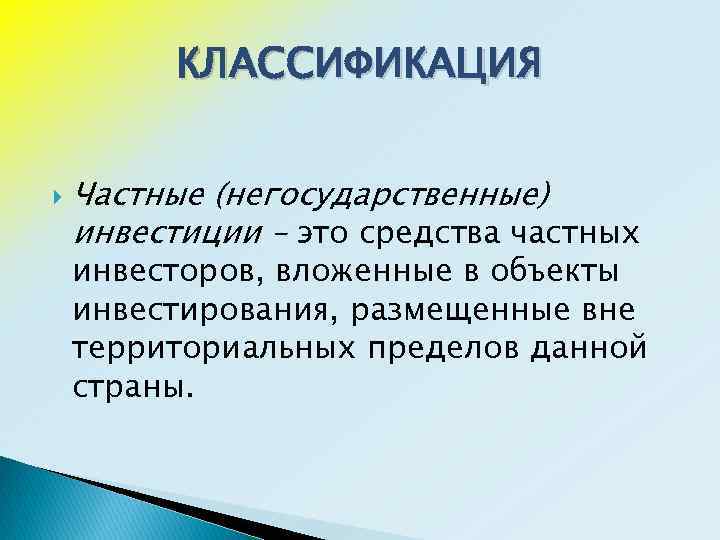 КЛАССИФИКАЦИЯ

Частные (негосударственные) инвестиции – это средства частных инвесторов, вложенные в объекты инвестирования, размещенные вне территориальных пределов данной страны.